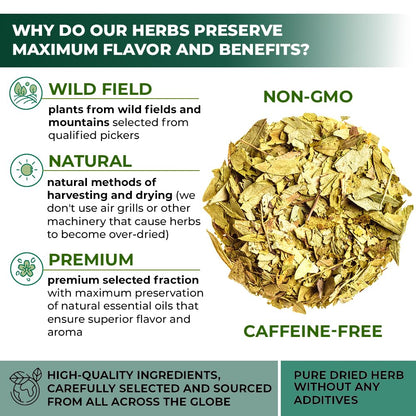 WHY DO OUR HERBS PRESERVE MAXIMUM FLAVOR AND BENEFITS?

WILD FIELD

plants from wild fields and mountains selected from qualified pickers

NATURAL

natural methods of harvesting and drying (we don't use air grills or other machinery that cause herbs to become over-dried)

PREMIUM

premium selected fraction with maximum preservation of natural essential oils that ensure superior flavor and aroma

NON-GMO

CAFFEINE-FREE

HIGH-QUALITY INGREDIENTS, CAREFULLY SELECTED AND SOURCED FROM ALL ACROSS THE GLOBE

PURE DRIED HERB WITHOUT ANY ADDITIVES